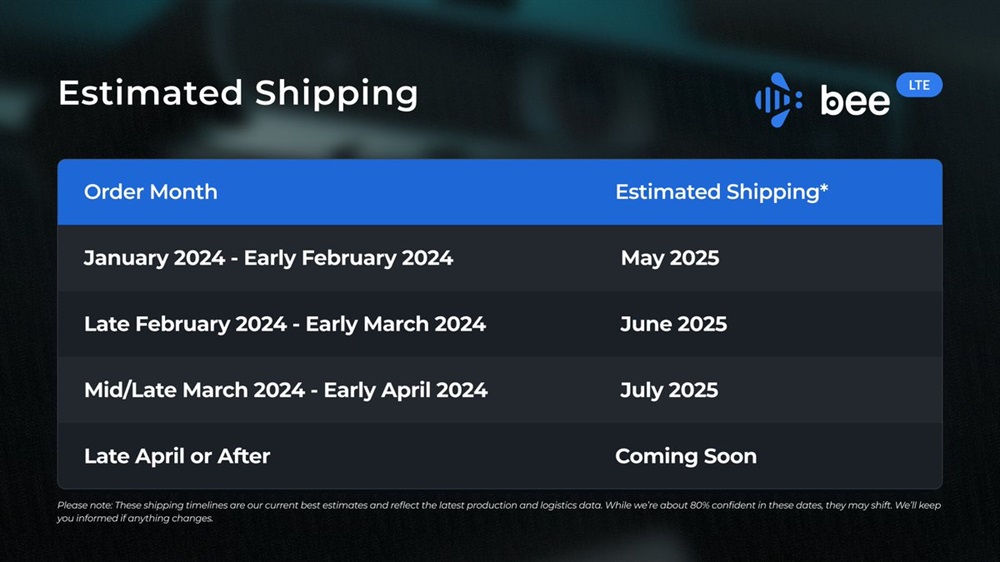 Estimated Shipping

bee LTE

| Order Month | Estimated Shipping* |
|---|---|
| January 2024 - Early February 2024 | May 2025 |
| Late February 2024 - Early March 2024 | June 2025 |
| Mid/Late March 2024 - Early April 2024 | July 2025 |
| Late April or After | Coming Soon |

Please note: These shipping timelines are our current best estimates and reflect the latest production and logistics data. While we're about 80% confident in these dates, they may shift. We'll keep you informed if anything changes.